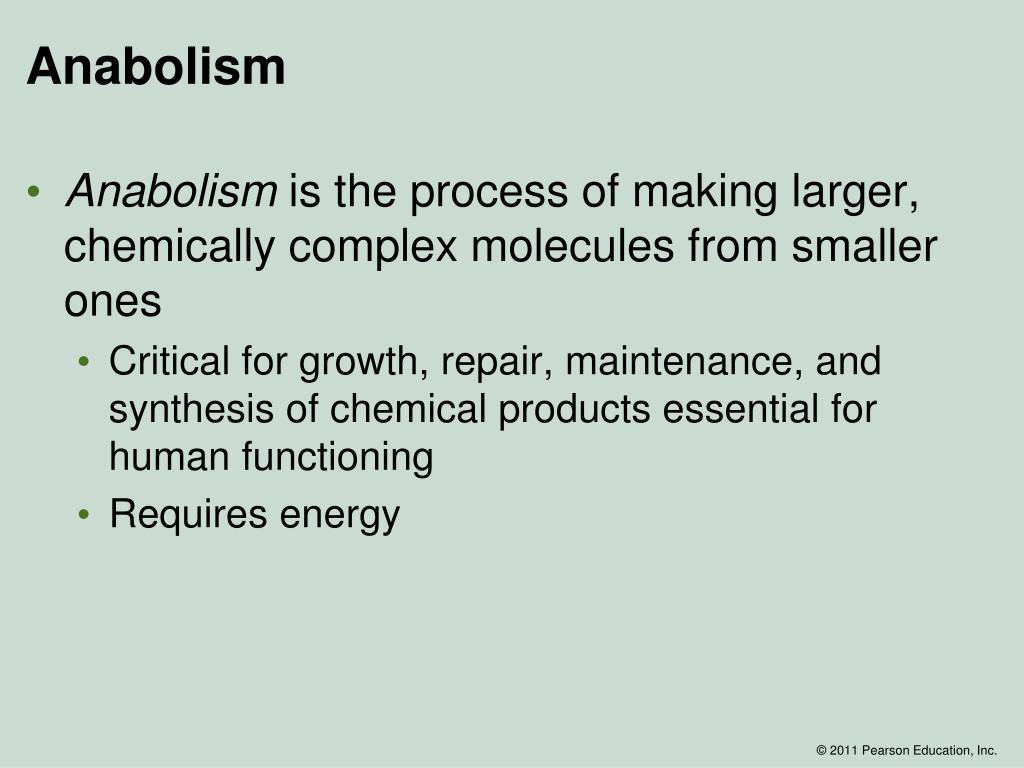 Anabolism

• Anabolism is the process of making larger, chemically complex molecules from smaller ones

• Critical for growth, repair, maintenance, and synthesis of chemical products essential for human functioning

• Requires energy

© 2011 Pearson Education, Inc.